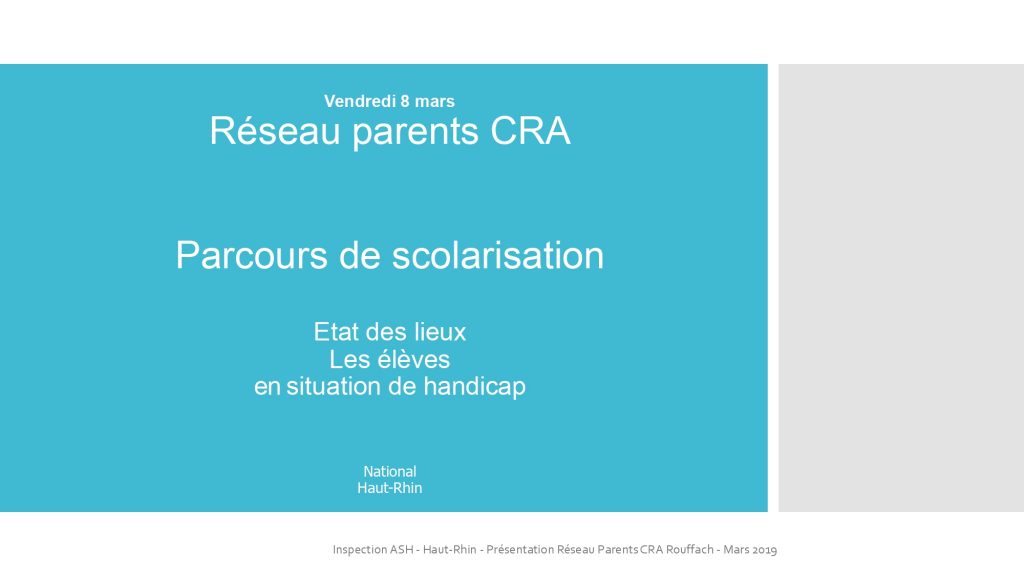 Vendredi 8 mars
Réseau parents CRA

Parcours de scolarisation

Etat des lieux
Les élèves
en situation de handicap

National
Haut-Rhin

Inspection ASH - Haut-Rhin - Présentation Réseau Parents CRA Rouffach - Mars 2019